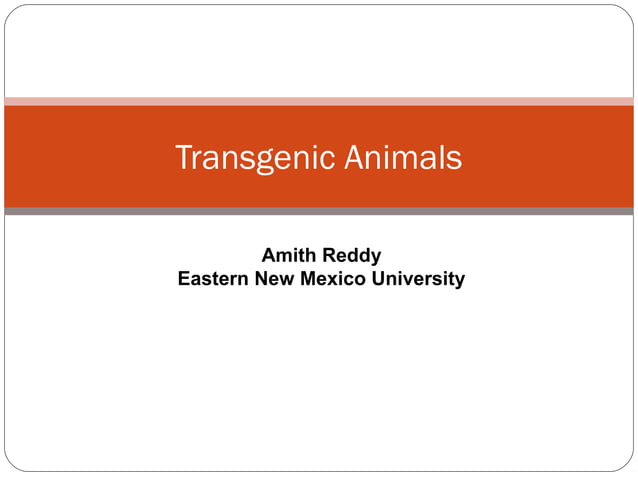 Transgenic Animals

Amith Reddy
Eastern New Mexico University